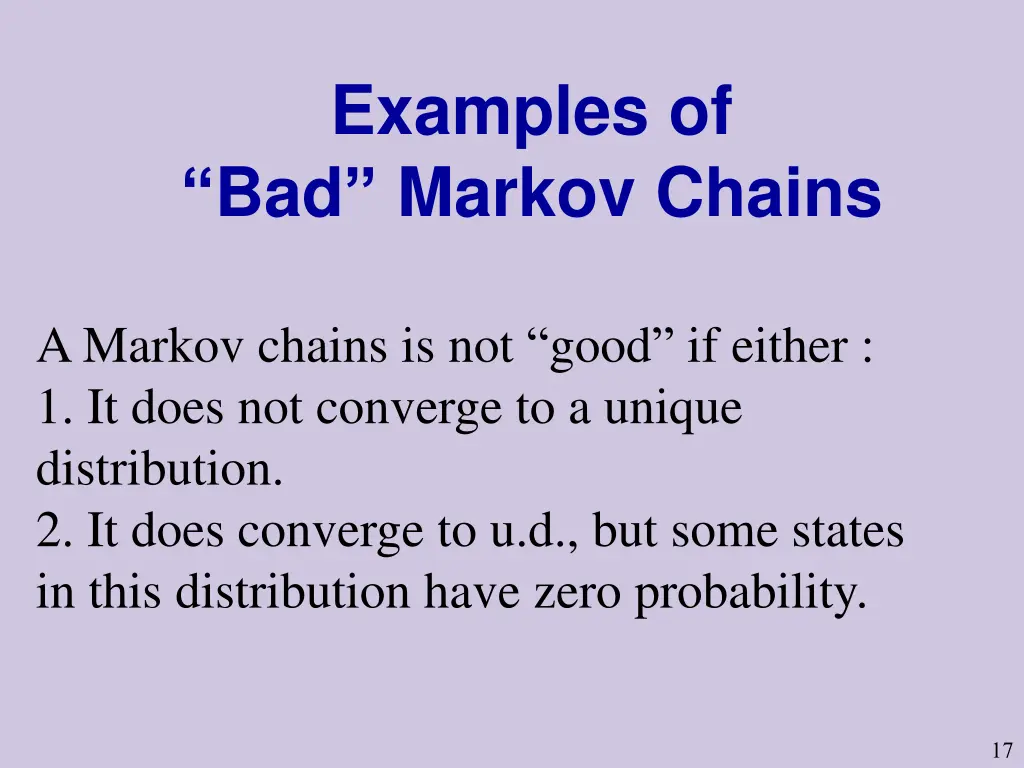 Examples of
“Bad” Markov Chains

A Markov chains is not “good” if either :
1. It does not converge to a unique distribution.
2. It does converge to u.d., but some states in this distribution have zero probability.

17